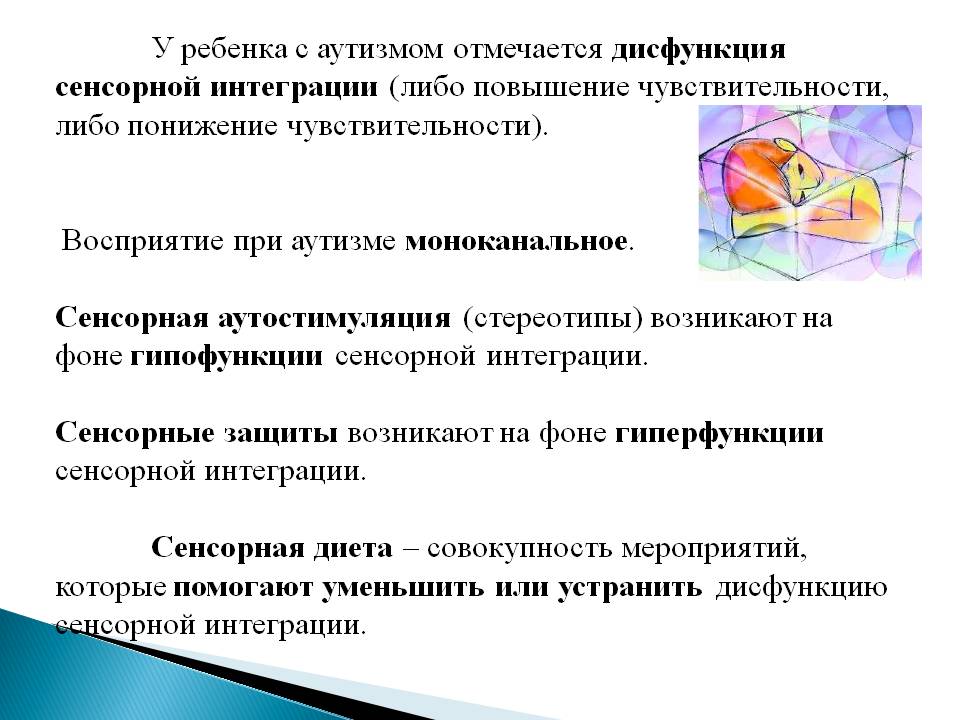 У ребенка с аутизмом отмечается дисфункция сенсорной интеграции (либо повышение чувствительности, либо понижение чувствительности).

Восприятие при аутизме моноканальное.

Сенсорная аутостимуляция (стереотипы) возникают на фоне гипофункции сенсорной интеграции.

Сенсорные защиты возникают на фоне гиперфункции сенсорной интеграции.

Сенсорная диета – совокупность мероприятий, которые помогают уменьшить или устранить дисфункцию сенсорной интеграции.